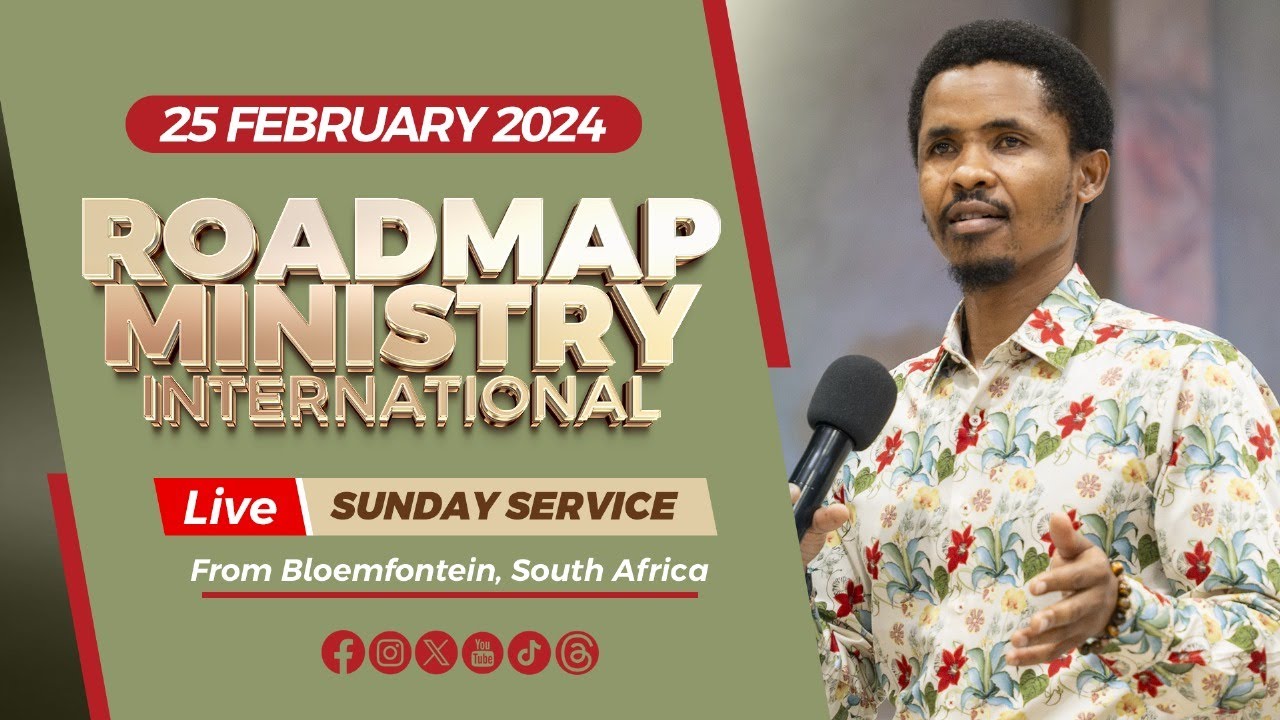 25 FEBRUARY 2024

ROADMAP MINISTRY INTERNATIONAL

Live SUNDAY SERVICE

From Bloemfontein, South Africa

You Tube